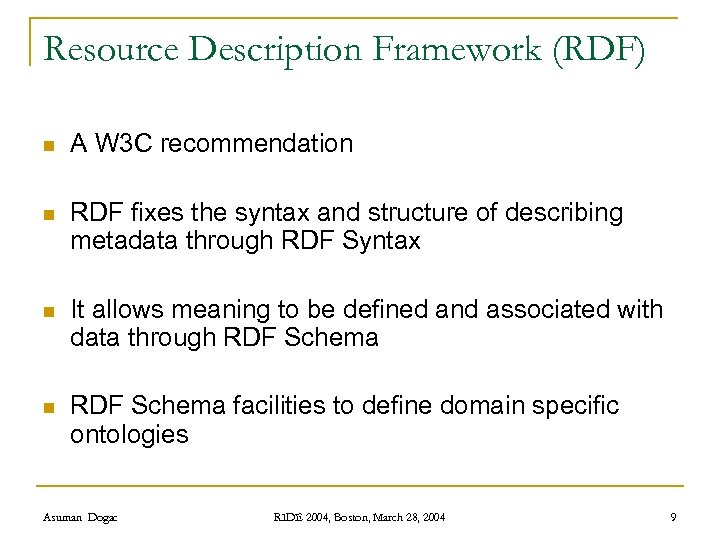 Resource Description Framework (RDF)

A W3C recommendation

RDF fixes the syntax and structure of describing metadata through RDF Syntax

It allows meaning to be defined and associated with data through RDF Schema

RDF Schema facilities to define domain specific ontologies

Asuman Dogac

RIDE 2004, Boston, March 28, 2004

9